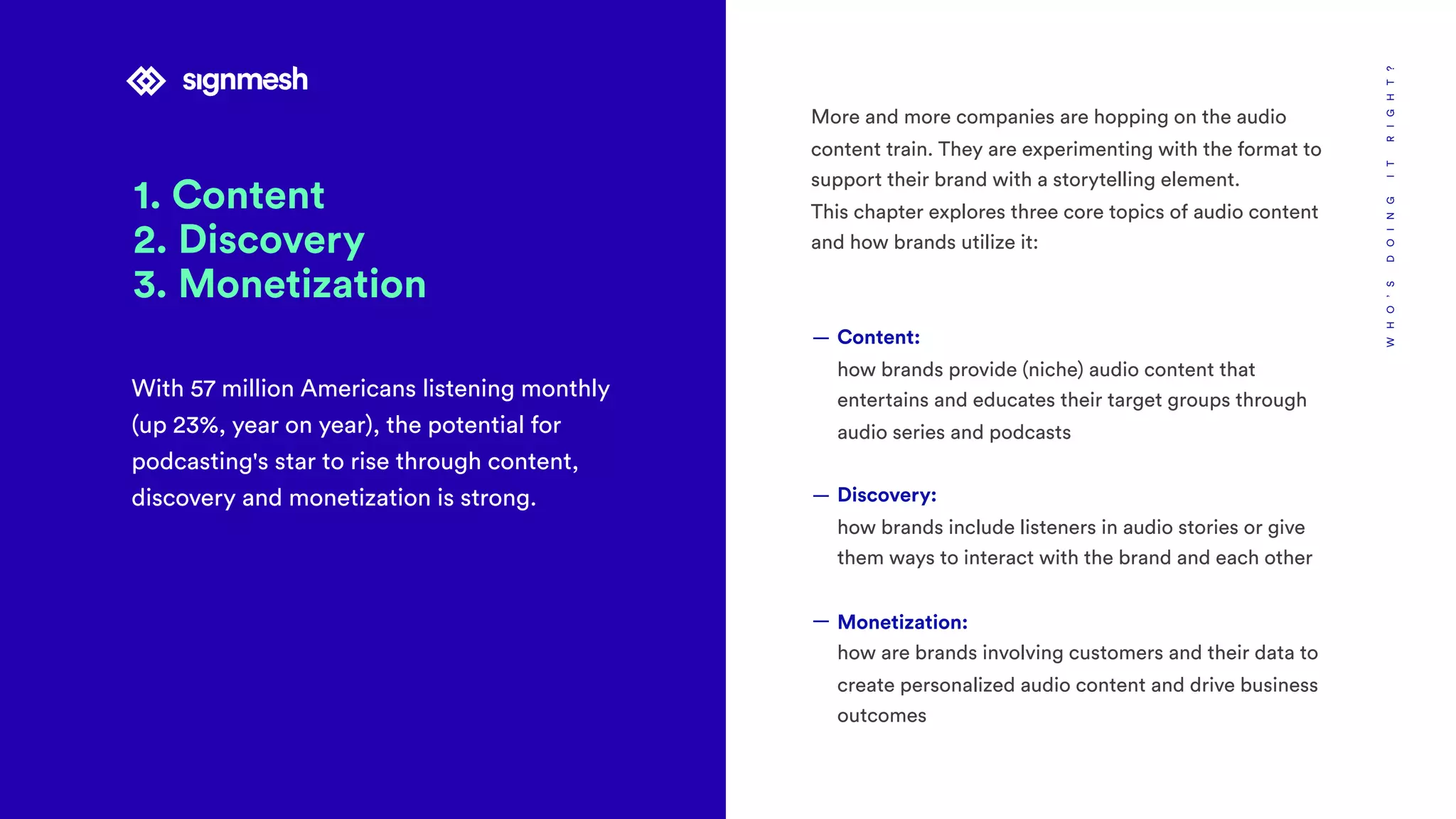 signmesh

1. Content
2. Discovery
3. Monetization

With 57 million Americans listening monthly (up 23%, year on year), the potential for podcasting's star to rise through content, discovery and monetization is strong.

More and more companies are hopping on the audio content train. They are experimenting with the format to support their brand with a storytelling element.
This chapter explores three core topics of audio content and how brands utilize it:

— Content:
how brands provide (niche) audio content that entertains and educates their target groups through audio series and podcasts

— Discovery:
how brands include listeners in audio stories or give them ways to interact with the brand and each other

— Monetization:
how are brands involving customers and their data to create personalized audio content and drive business outcomes

WHO'S DOING IT RIGHT?